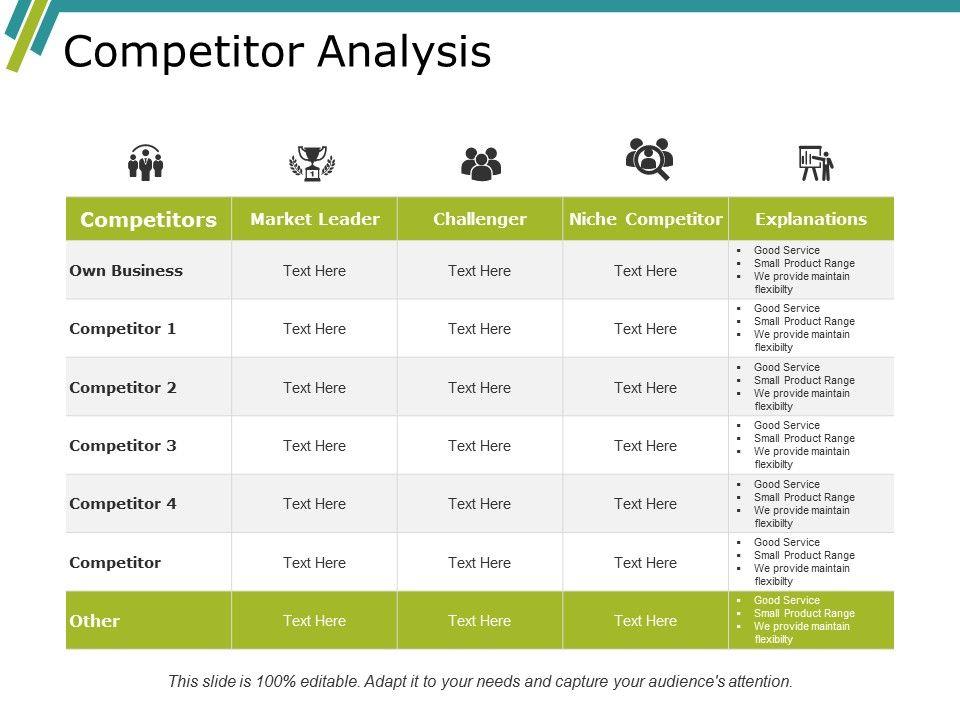 Competitor Analysis

| Competitors | Market Leader | Challenger | Niche Competitor | Explanations |
|---|---|---|---|---|
| Own Business | Text Here | Text Here | Text Here | ▪ Good Service ▪ Small Product Range ▪ We provide maintain flexibilty |
| Competitor 1 | Text Here | Text Here | Text Here | ▪ Good Service ▪ Small Product Range ▪ We provide maintain flexibilty |
| Competitor 2 | Text Here | Text Here | Text Here | ▪ Good Service ▪ Small Product Range ▪ We provide maintain flexibilty |
| Competitor 3 | Text Here | Text Here | Text Here | ▪ Good Service ▪ Small Product Range ▪ We provide maintain flexibilty |
| Competitor 4 | Text Here | Text Here | Text Here | ▪ Good Service ▪ Small Product Range ▪ We provide maintain flexibilty |
| Competitor | Text Here | Text Here | Text Here | ▪ Good Service ▪ Small Product Range ▪ We provide maintain flexibilty |
| Other | Text Here | Text Here | Text Here | ▪ Good Service ▪ Small Product Range ▪ We provide maintain flexibilty |

This slide is 100% editable. Adapt it to your needs and capture your audience's attention.